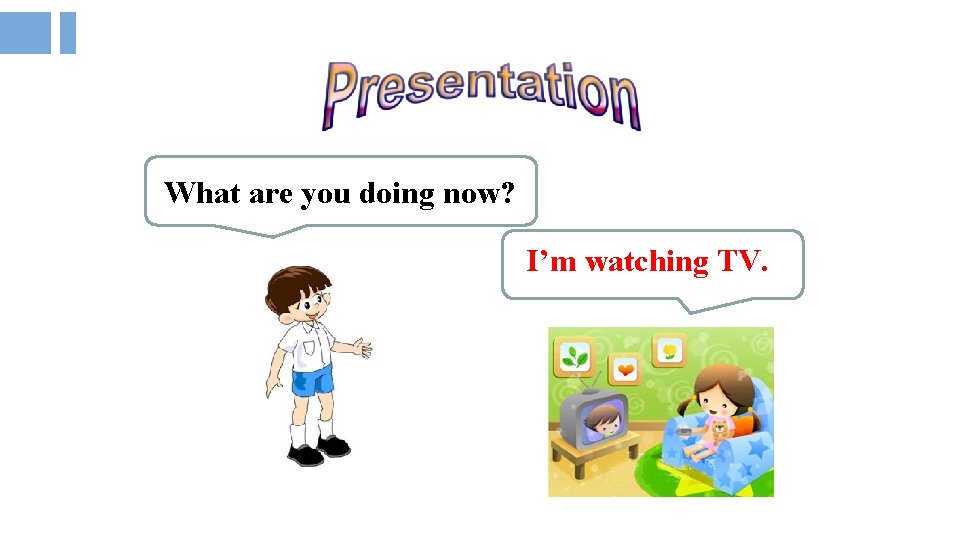 Presentation

What are you doing now?

I’m watching TV.